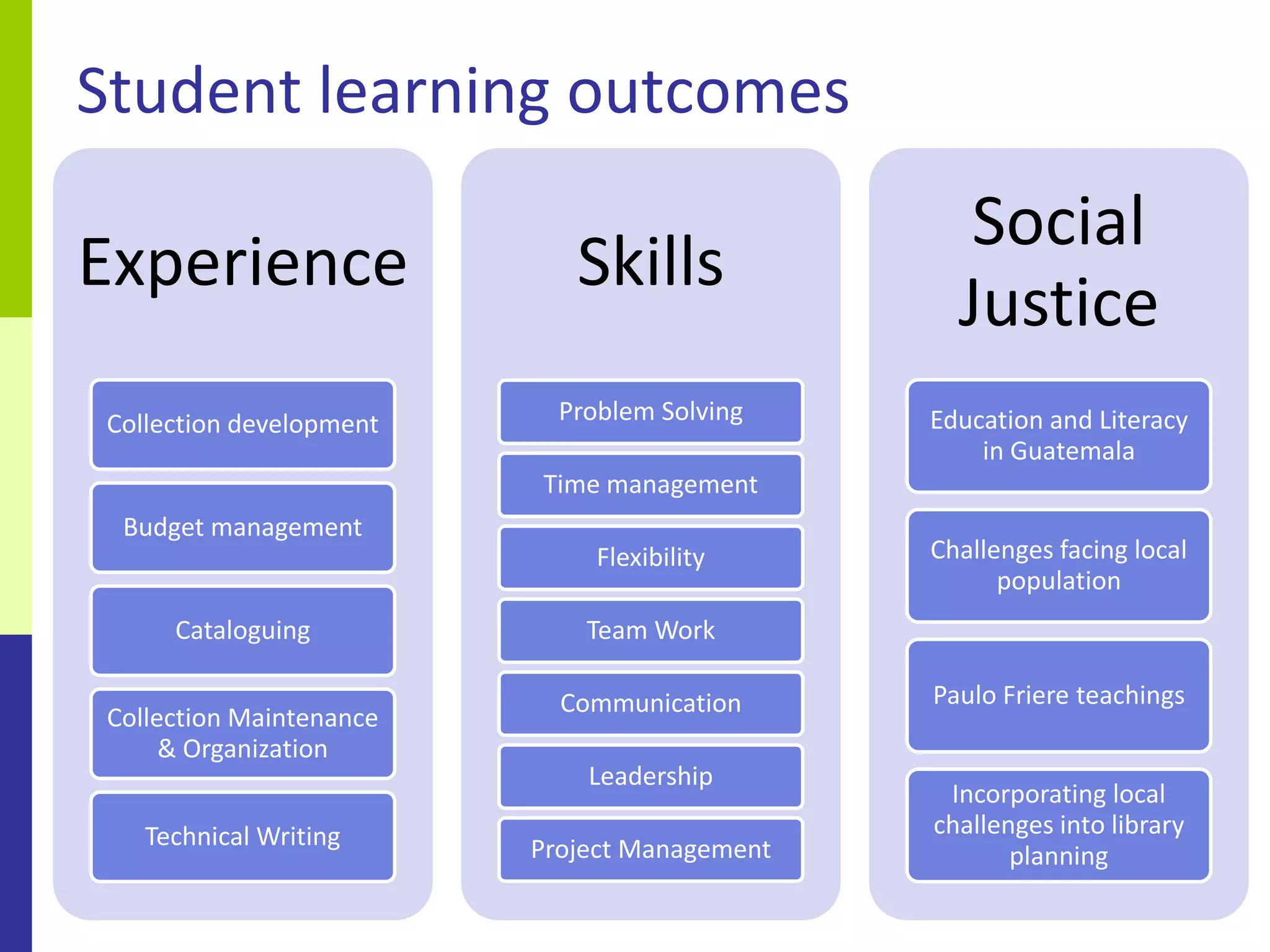 Student learning outcomes

Experience

Collection development

Budget management

Cataloguing

Collection Maintenance & Organization

Technical Writing

Skills

Problem Solving

Time management

Flexibility

Team Work

Communication

Leadership

Project Management

Social Justice

Education and Literacy in Guatemala

Challenges facing local population

Paulo Friere teachings

Incorporating local challenges into library planning